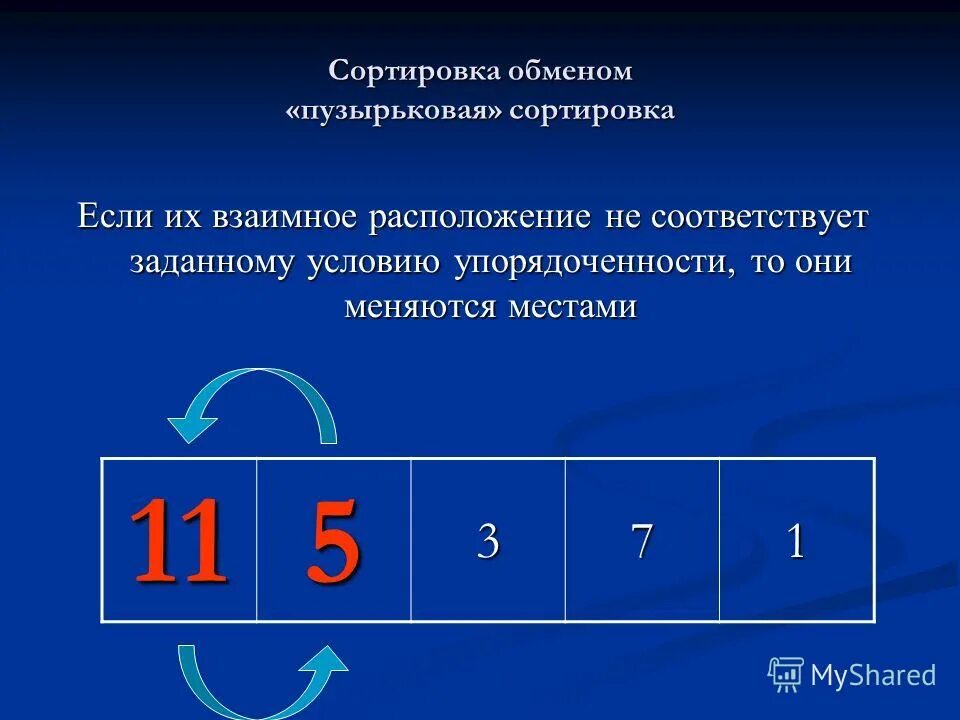 Сортировка обменом
«пузырьковая» сортировка

Если их взаимное расположение не соответствует заданному условию упорядоченности, то они меняются местами

| 11 | 5 | 3 | 7 | 1 |
|---|---|---|---|---|

MyShared